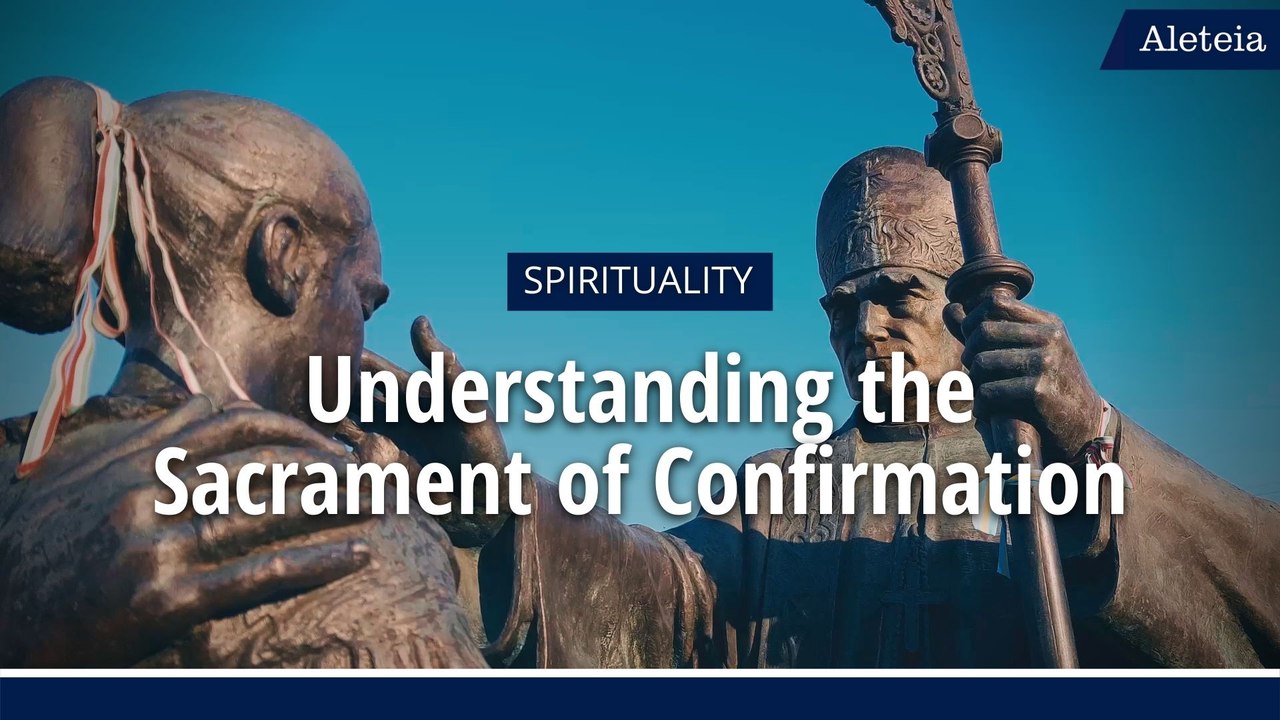 Aleteia

SPIRITUALITY

Understanding the Sacrament of Confirmation